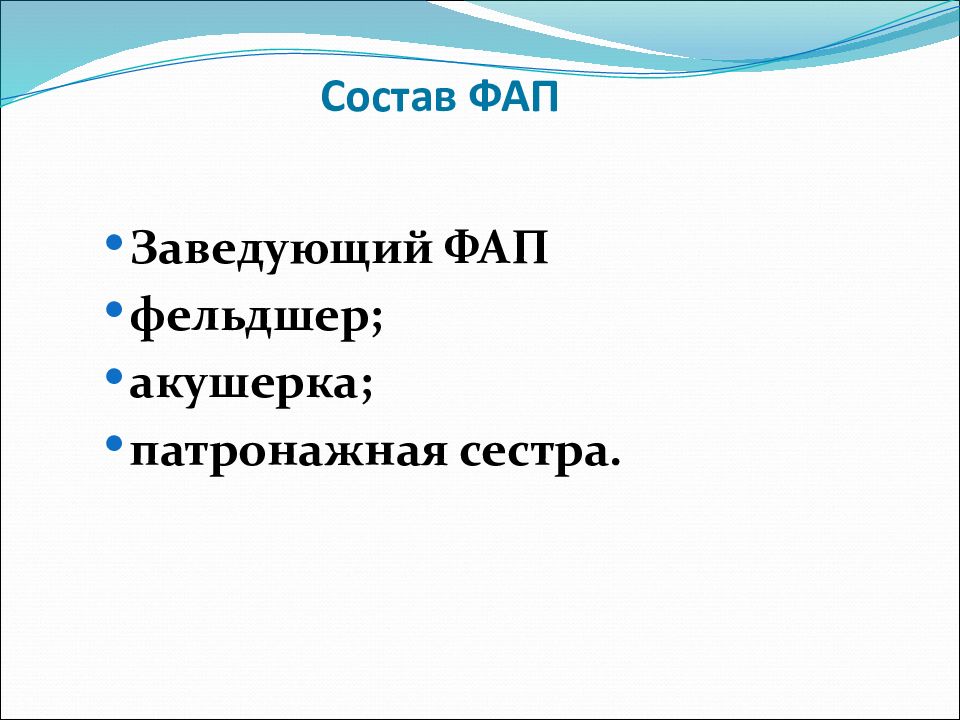 Состав ФАП

• Заведующий ФАП
• фельдшер;
• акушерка;
• патронажная сестра.